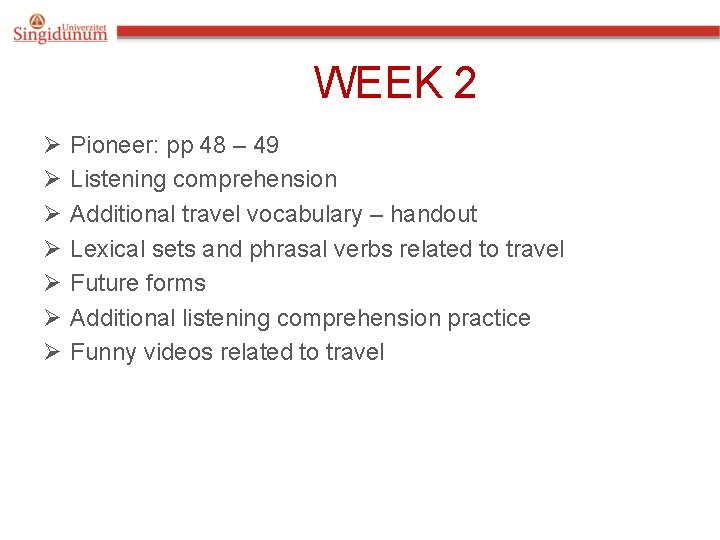 Univerzitet
Singidunum

WEEK 2

➢ Pioneer: pp 48 – 49
➢ Listening comprehension
➢ Additional travel vocabulary – handout
➢ Lexical sets and phrasal verbs related to travel
➢ Future forms
➢ Additional listening comprehension practice
➢ Funny videos related to travel